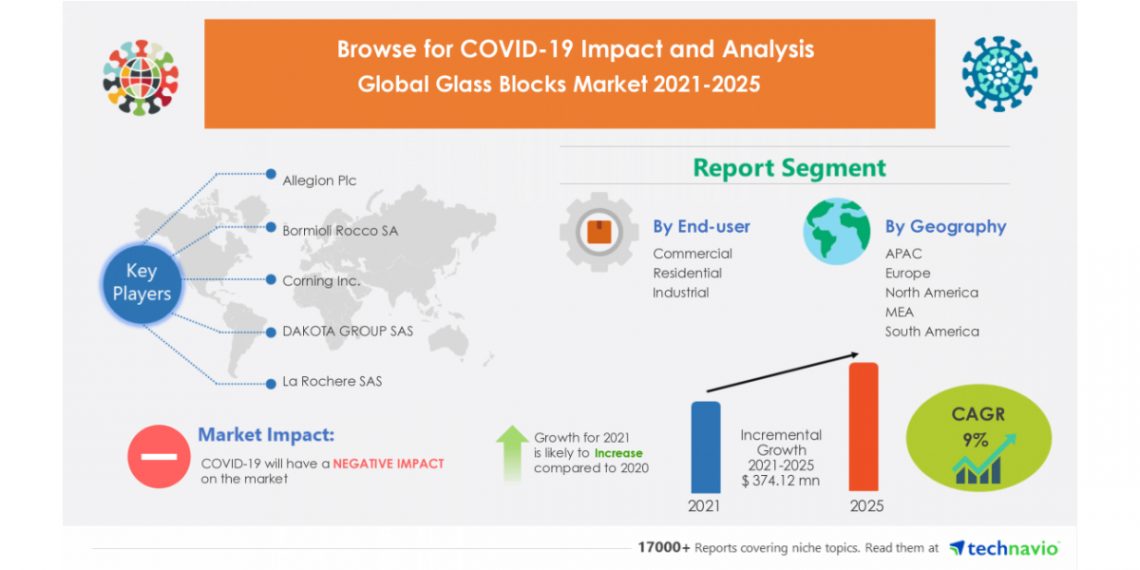 Browse for COVID-19 Impact and Analysis
Global Glass Blocks Market 2021-2025

Key Players

Allegion Plc
Bormioli Rocco SA
Corning Inc.
DAKOTA GROUP SAS
La Rochere SAS

Report Segment

By End-user
Commercial
Residential
Industrial

By Geography
APAC
Europe
North America
MEA
South America

Market Impact:
COVID-19 will have a NEGATIVE IMPACT on the market

Growth for 2021 is likely to Increase compared to 2020

Incremental Growth 2021-2025 $ 374.12 mn

2021
2025

CAGR
9%

17000+ Reports covering niche topics. Read them at technavio